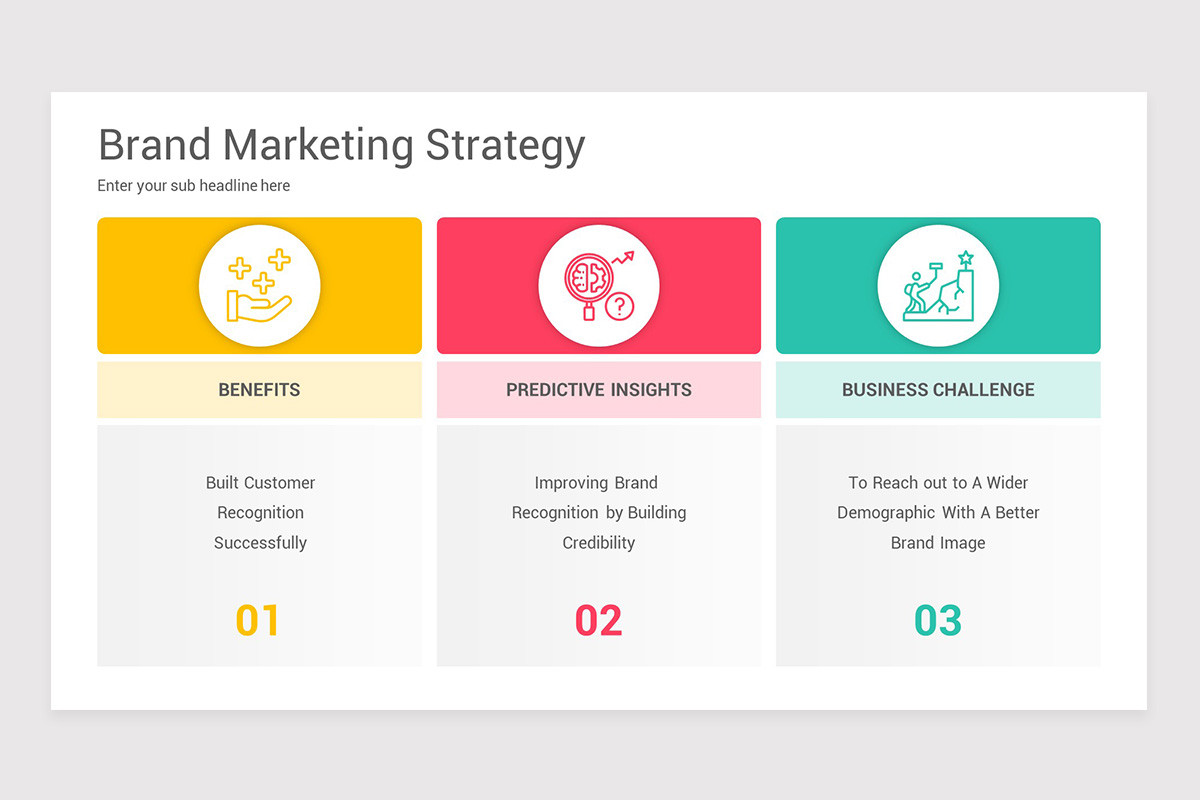 Brand Marketing Strategy

Enter your sub headline here

BENEFITS

Built Customer Recognition Successfully

01

PREDICTIVE INSIGHTS

Improving Brand Recognition by Building Credibility

02

BUSINESS CHALLENGE

To Reach out to A Wider Demographic With A Better Brand Image

03